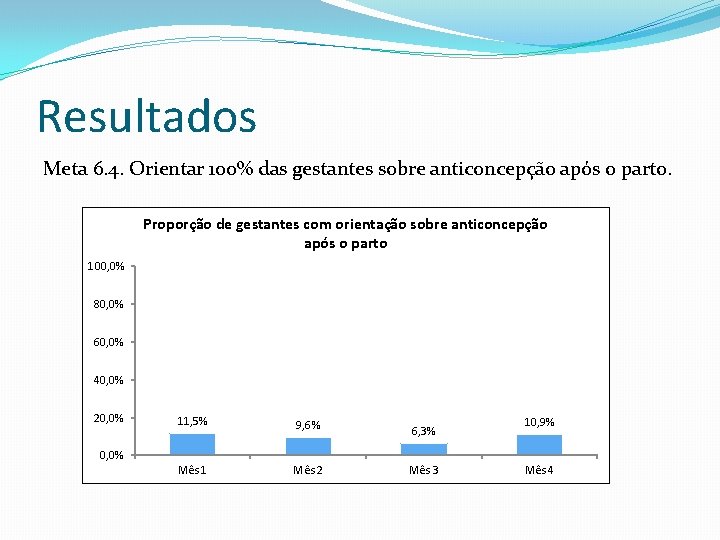 Resultados

Meta 6.4. Orientar 100% das gestantes sobre anticoncepção após o parto.

Proporção de gestantes com orientação sobre anticoncepção após o parto

100,0%
80,0%
60,0%
40,0%
20,0%
0,0%

11,5%
9,6%
6,3%
10,9%

Mês1
Mês2
Mês 3
Mês4